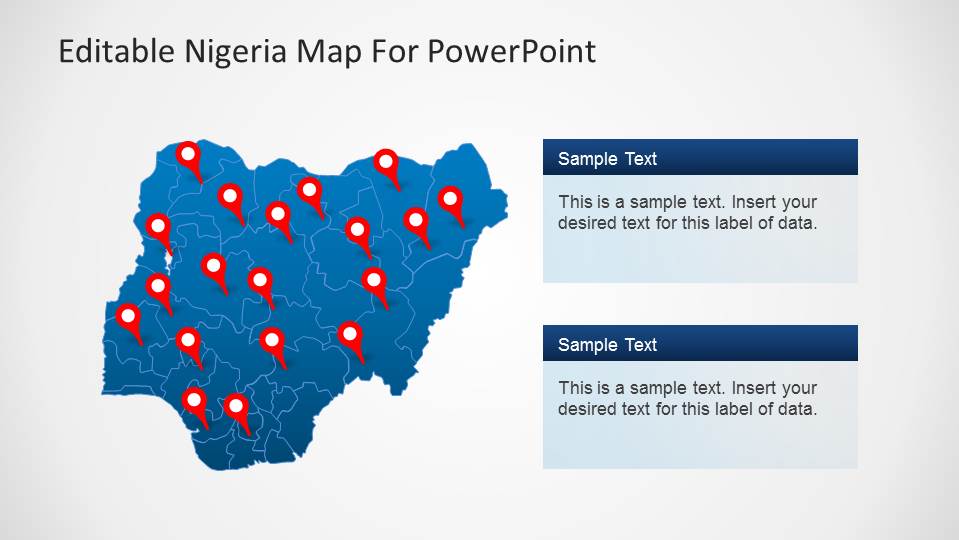 Editable Nigeria Map For PowerPoint

Sample Text

This is a sample text. Insert your desired text for this label of data.

Sample Text

This is a sample text. Insert your desired text for this label of data.